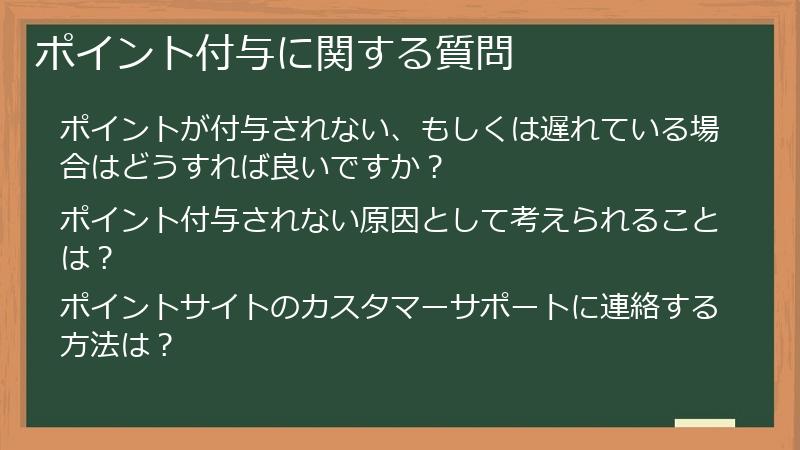 ポイント付与に関する質問

ポイントが付与されない、もしくは遅れている場合はどうすれば良いですか？

ポイント付与されない原因として考えられることは？

ポイントサイトのカスタマーサポートに連絡する方法は？